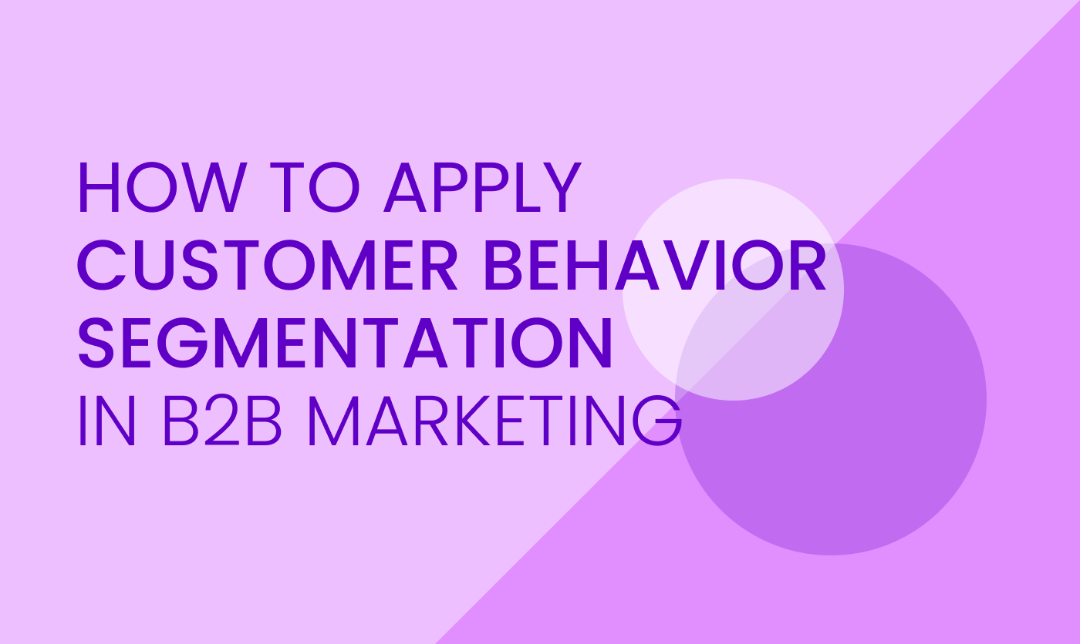 HOW TO APPLY CUSTOMER BEHAVIOR SEGMENTATION IN B2B MARKETING